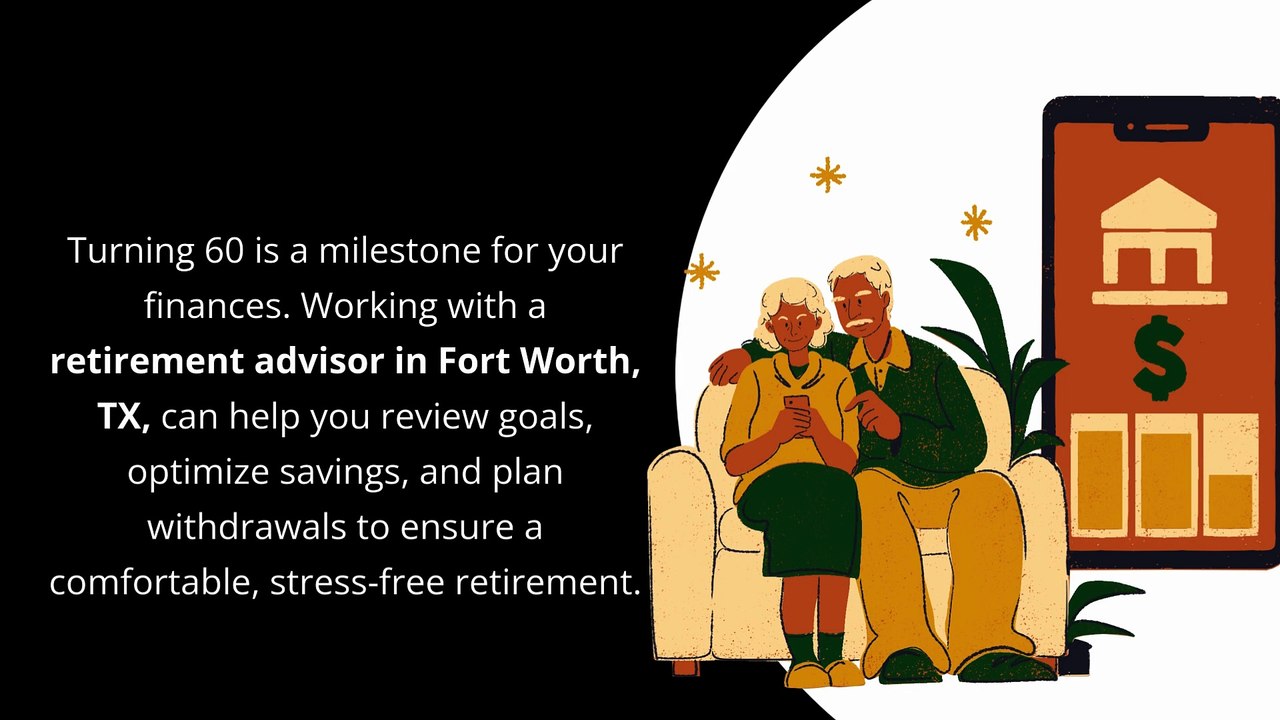 Turning 60 is a milestone for your finances. Working with a retirement advisor in Fort Worth, TX, can help you review goals, optimize savings, and plan withdrawals to ensure a comfortable, stress-free retirement.

$